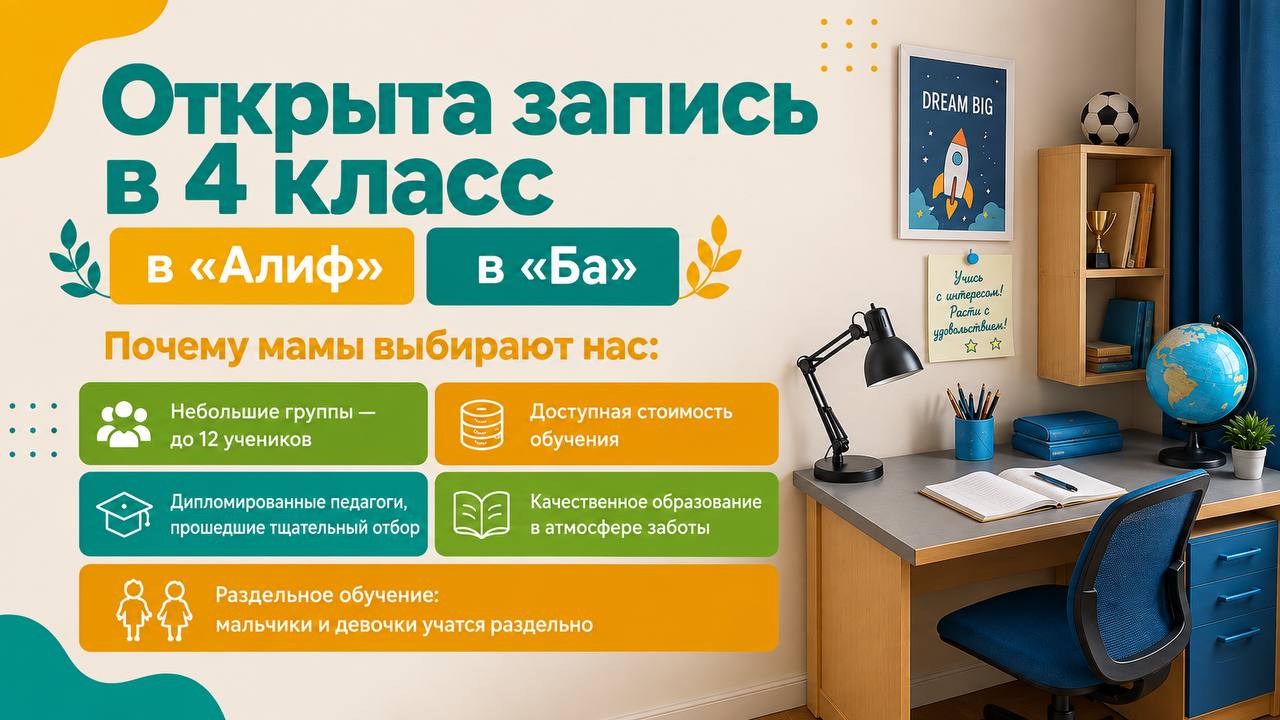 Открыта запись в 4 класс

в «Алиф»

в «Ба»

Почему мамы выбирают нас:

Небольшие группы — до 12 учеников

Доступная стоимость обучения

Дипломированные педагоги, прошедшие тщательный отбор

Качественное образование в атмосфере заботы

Раздельное обучение: мальчики и девочки учатся раздельно

DREAM BIG

Учись с интересом! Расти с удовольствием!